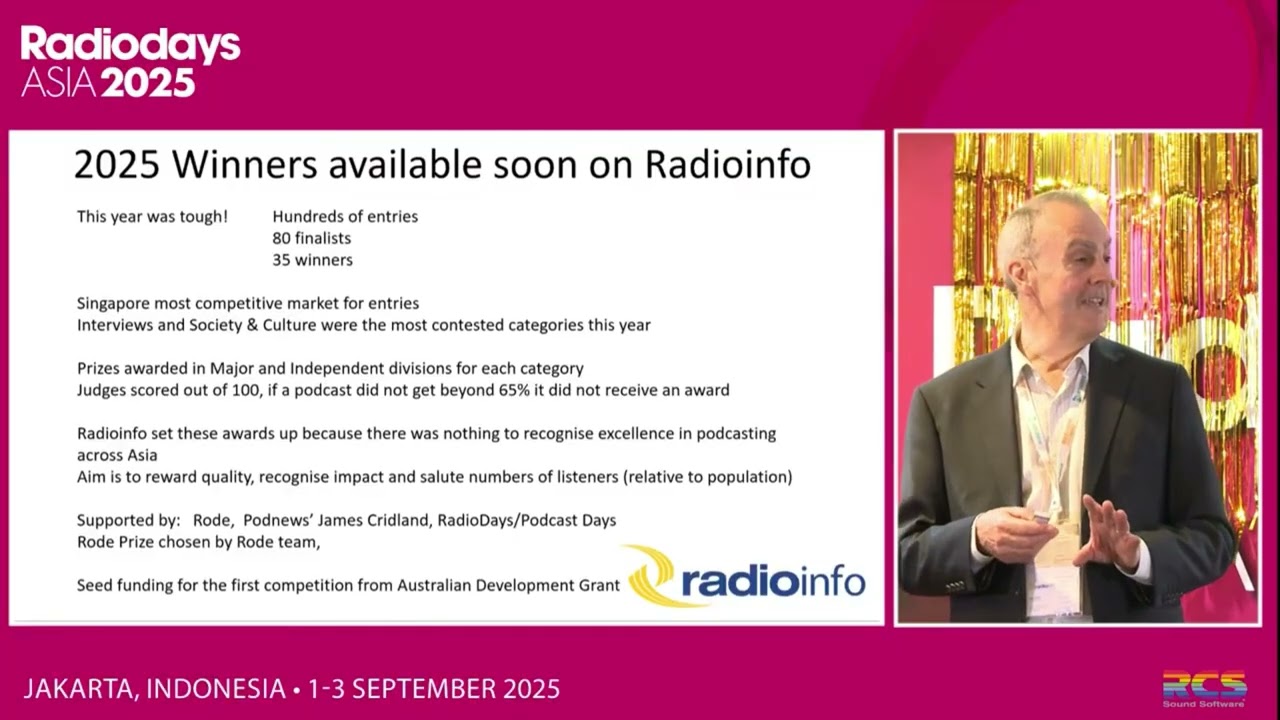 Radiodays
ASIA 2025

2025 Winners available soon on Radioinfo

This year was tough! Hundreds of entries
80 finalists
35 winners

Singapore most competitive market for entries
Interviews and Society & Culture were the most contested categories this year

Prizes awarded in Major and Independent divisions for each category
Judges scored out of 100, if a podcast did not get beyond 65% it did not receive an award

Radioinfo set these awards up because there was nothing to recognise excellence in podcasting across Asia
Aim is to reward quality, recognise impact and salute numbers of listeners (relative to population)

Supported by: Rode, Podnews' James Cridland, RadioDays/Podcast Days
Rode Prize chosen by Rode team,

Seed funding for the first competition from Australian Development Grant

radioinfo

JAKARTA, INDONESIA • 1-3 SEPTEMBER 2025

RCS
Sound Software